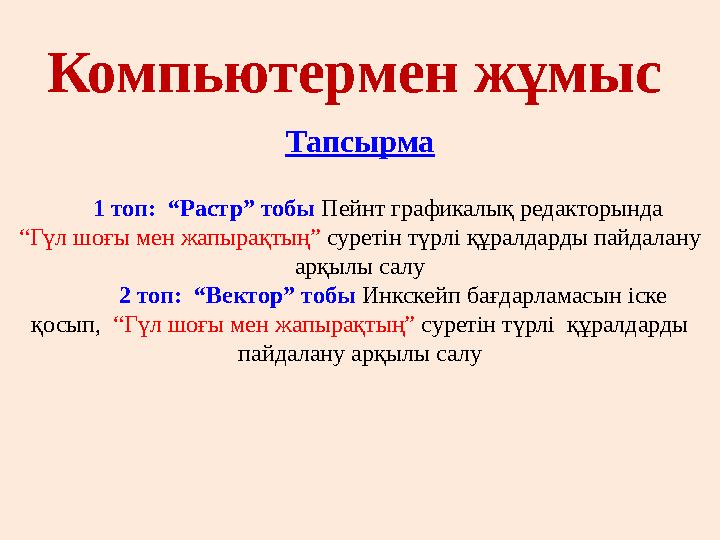 Компьютермен жұмыс

Тапсырма

1 топ: “Растр” тобы Пейнт графикалық редакторында “Гүл шоғы мен жапырақтың” суретін түрлі құралдарды пайдалану арқылы салу

2 топ: “Вектор” тобы Инкскейп бағдарламасын іске қосып, “Гүл шоғы мен жапырақтың” суретін түрлі құралдарды пайдалану арқылы салу